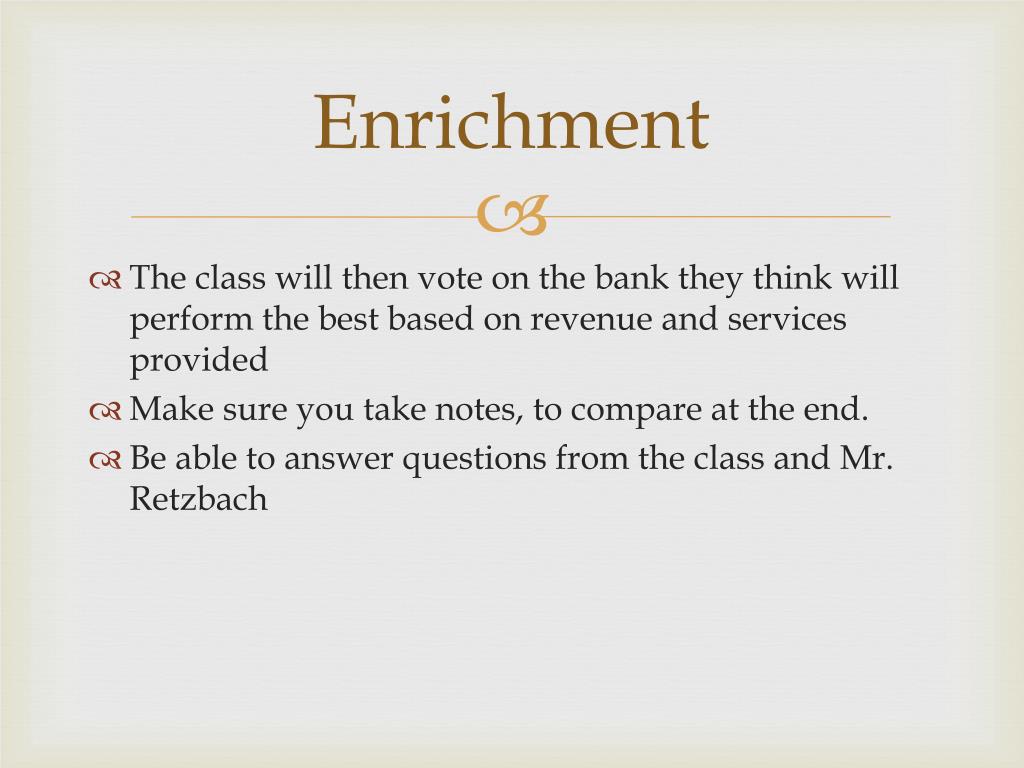 Enrichment

The class will then vote on the bank they think will perform the best based on revenue and services provided

Make sure you take notes, to compare at the end.

Be able to answer questions from the class and Mr. Retzbach